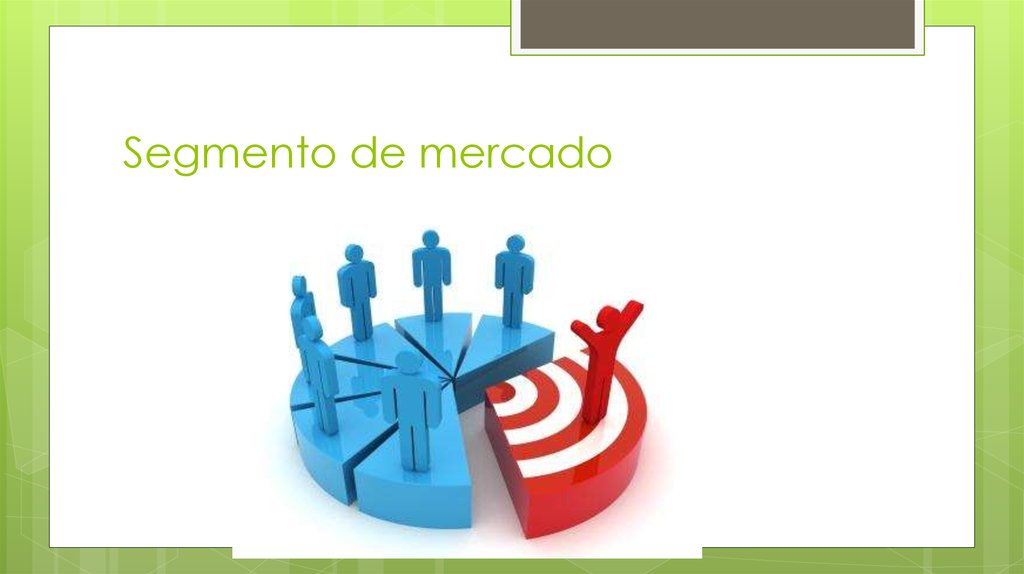 Segmento de mercado